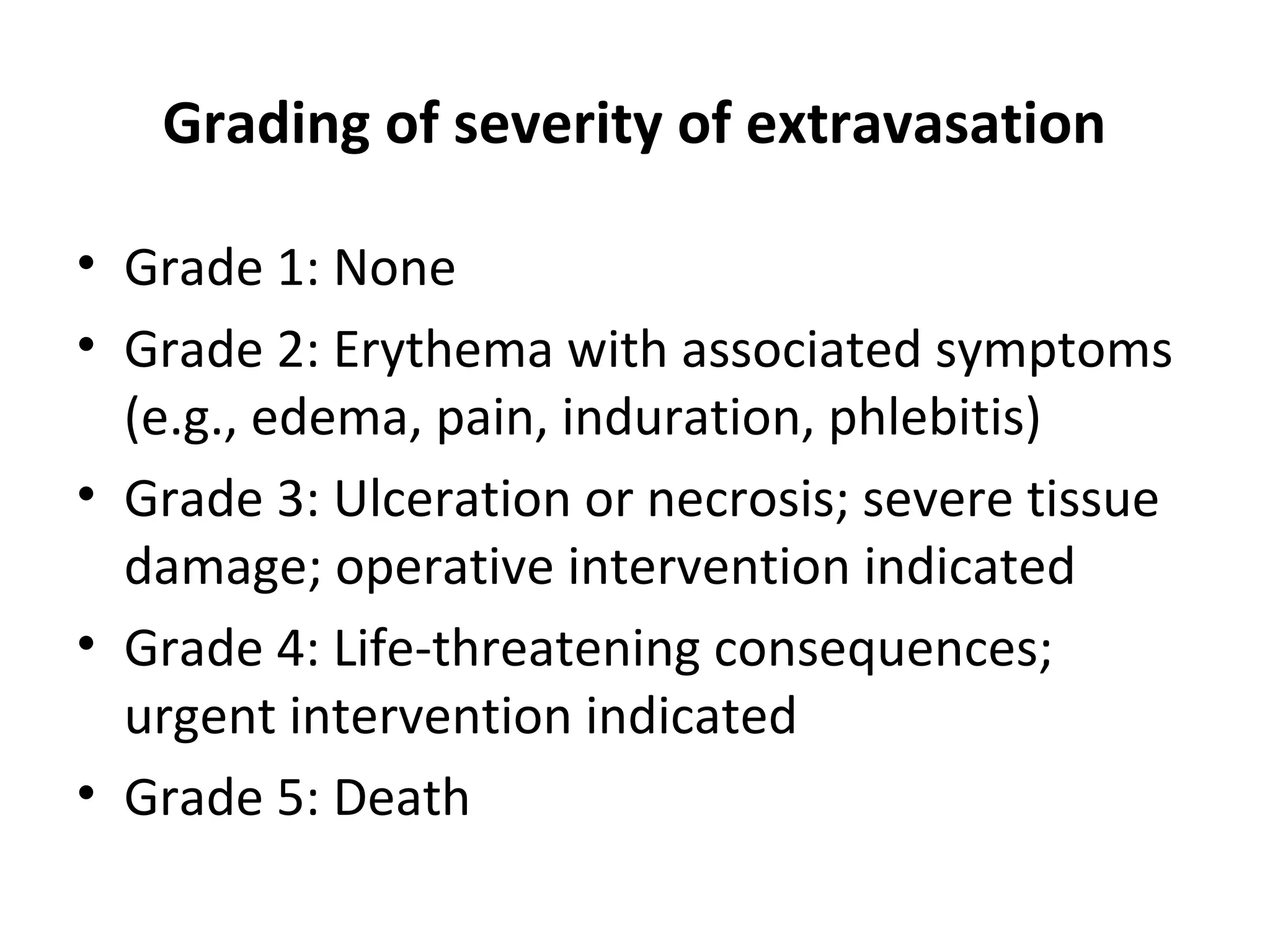 Grading of severity of extravasation

• Grade 1: None
• Grade 2: Erythema with associated symptoms (e.g., edema, pain, induration, phlebitis)
• Grade 3: Ulceration or necrosis; severe tissue damage; operative intervention indicated
• Grade 4: Life-threatening consequences; urgent intervention indicated
• Grade 5: Death